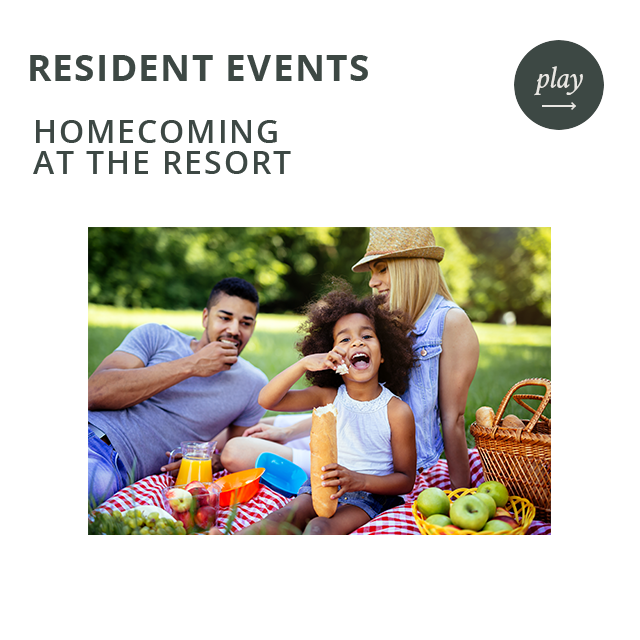 RESIDENT EVENTS

play

HOMECOMING
AT THE RESORT